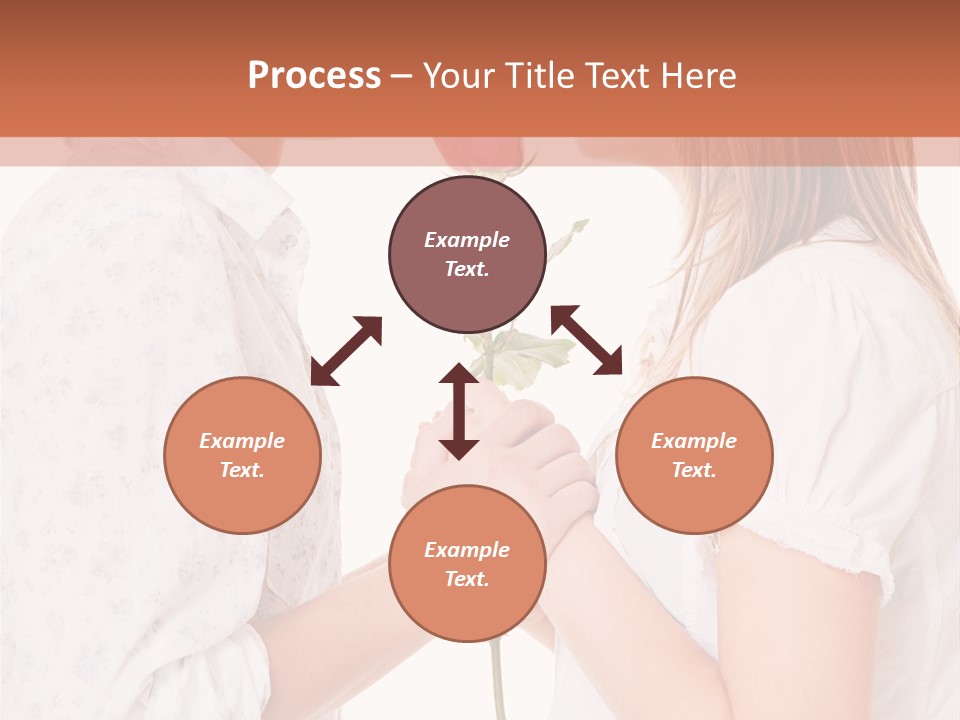 Process – Your Title Text Here

Example Text.

Example Text.

Example Text.

Example Text.